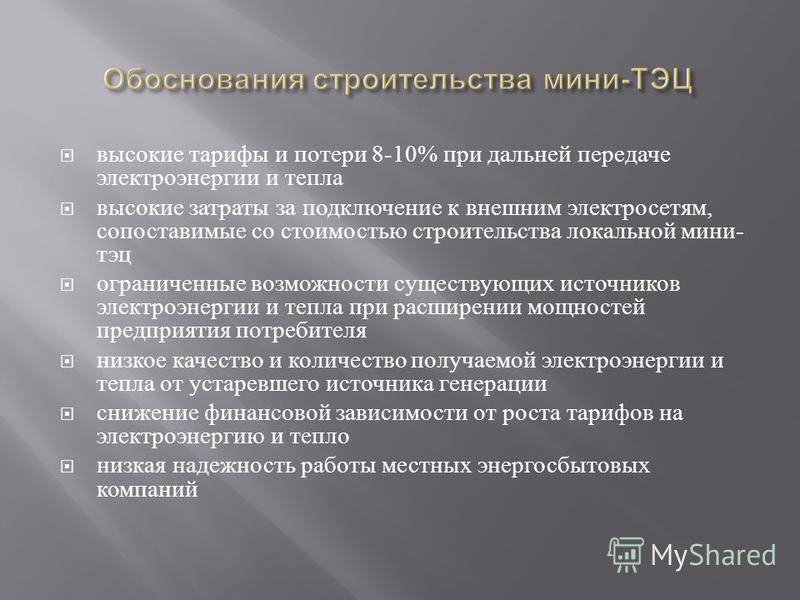 Обоснования строительства мини-ТЭЦ

высокие тарифы и потери 8-10% при дальней передаче электроэнергии и тепла

высокие затраты за подключение к внешним электросетям, сопоставимые со стоимостью строительства локальной мини-тэц

ограниченные возможности существующих источников электроэнергии и тепла при расширении мощностей предприятия потребителя

низкое качество и количество получаемой электроэнергии и тепла от устаревшего источника генерации

снижение финансовой зависимости от роста тарифов на электроэнергию и тепло

низкая надежность работы местных энергосбытовых компаний

MyShared